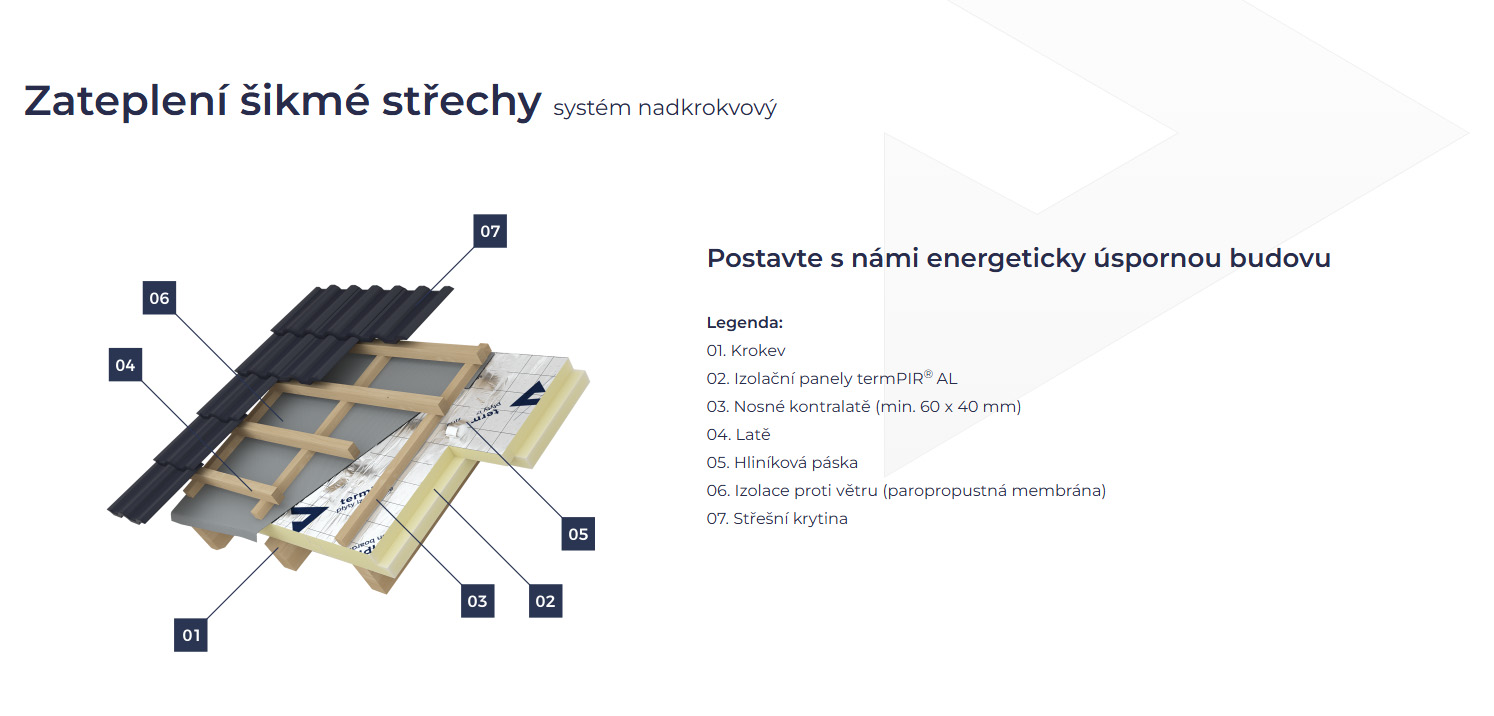 Zateplení šikmé střechy systém nadkrokvový

07
06
04
05
03
02
01

Postavte s námi energeticky úspornou budovu

Legenda:
01. Krokev
02. Izolační panely termPIR® AL
03. Nosné kontralatě (min. 60 x 40 mm)
04. Latě
05. Hliníková páska
06. Izolace proti větru (paropropustná membrána)
07. Střešní krytina